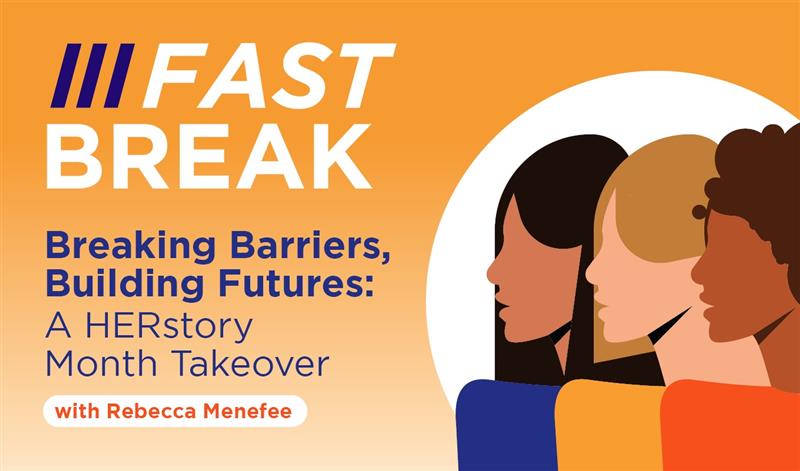 FAST BREAK

Breaking Barriers, Building Futures: A HERstory Month Takeover

with Rebecca Menefee